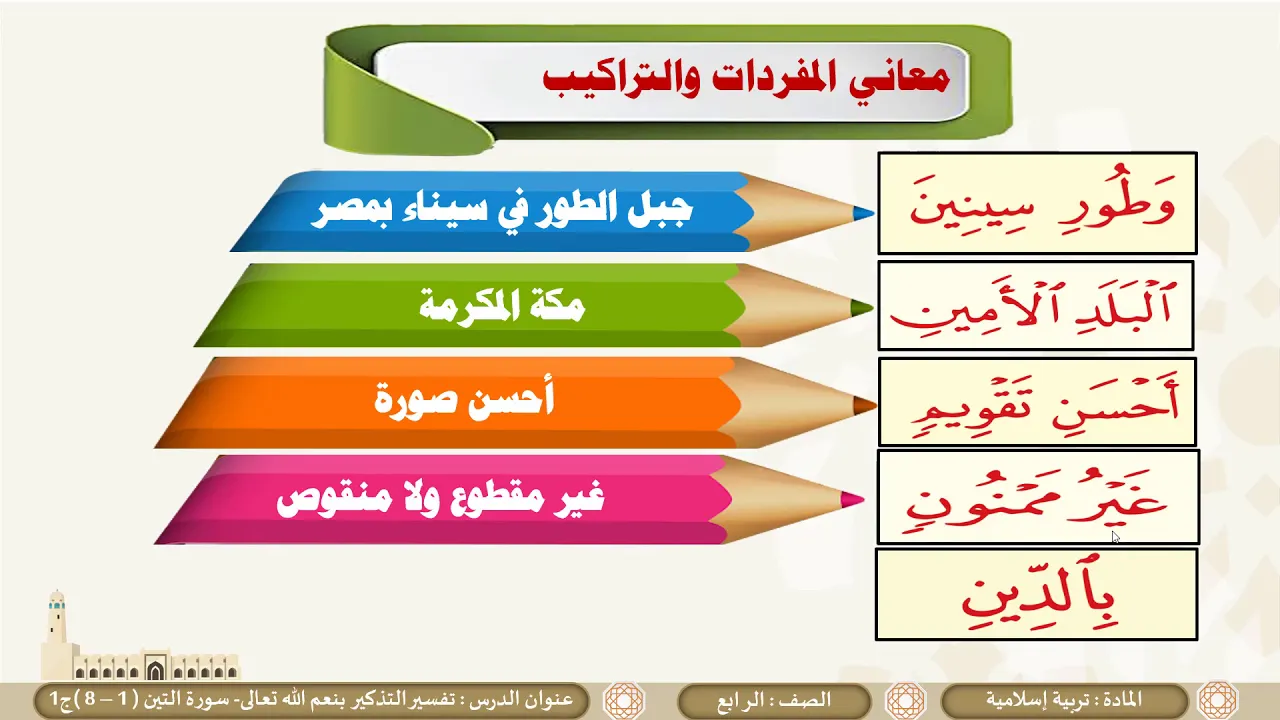 معاني المفردات والتراكيب

وَطُورِ سِينِينَ

جبل الطور في سيناء بمصر

ٱلْبَلَدِ ٱلْأَمِينِ

مكة المكرمة

أَحْسَنِ تَقْوِيمٍ

أحسن صورة

غَيْرُ مَمْنُونٍ

غير مقطوع ولا منقوص

بِٱلدِّينِ

المادة : تربية إسلامية

الصف : الرابع

عنوان الدرس : تفسير التذكير بنعم الله تعالى- سورة التين ( 1 – 8 ) ج1